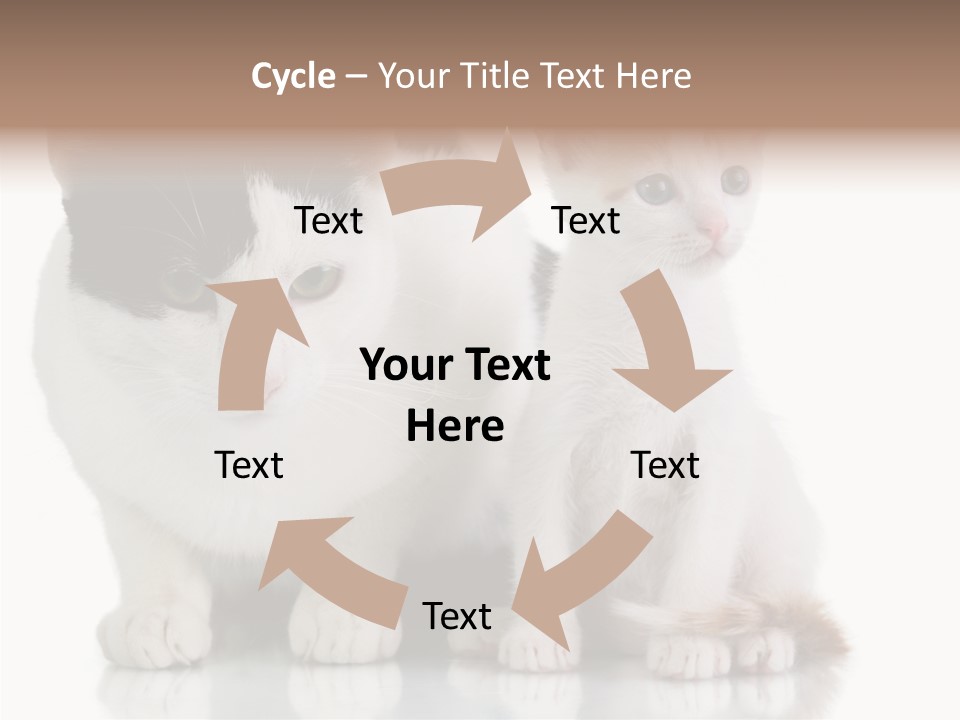 Cycle – Your Title Text Here

Text

Text

Your Text Here

Text

Text

Text